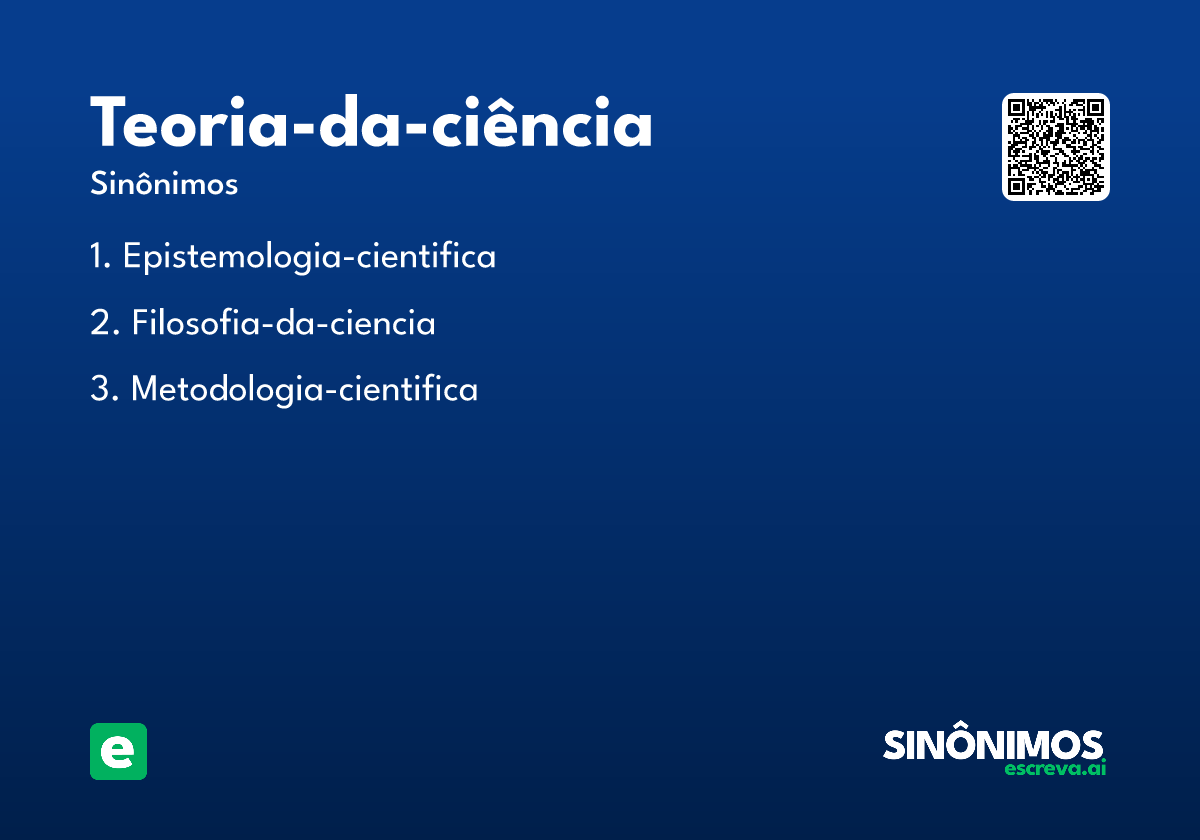 Teoria-da-ciência

Sinônimos

1. Epistemologia-cientifica

2. Filosofia-da-ciencia

3. Metodologia-cientifica

e

SINÔNIMOS
escreva.ai